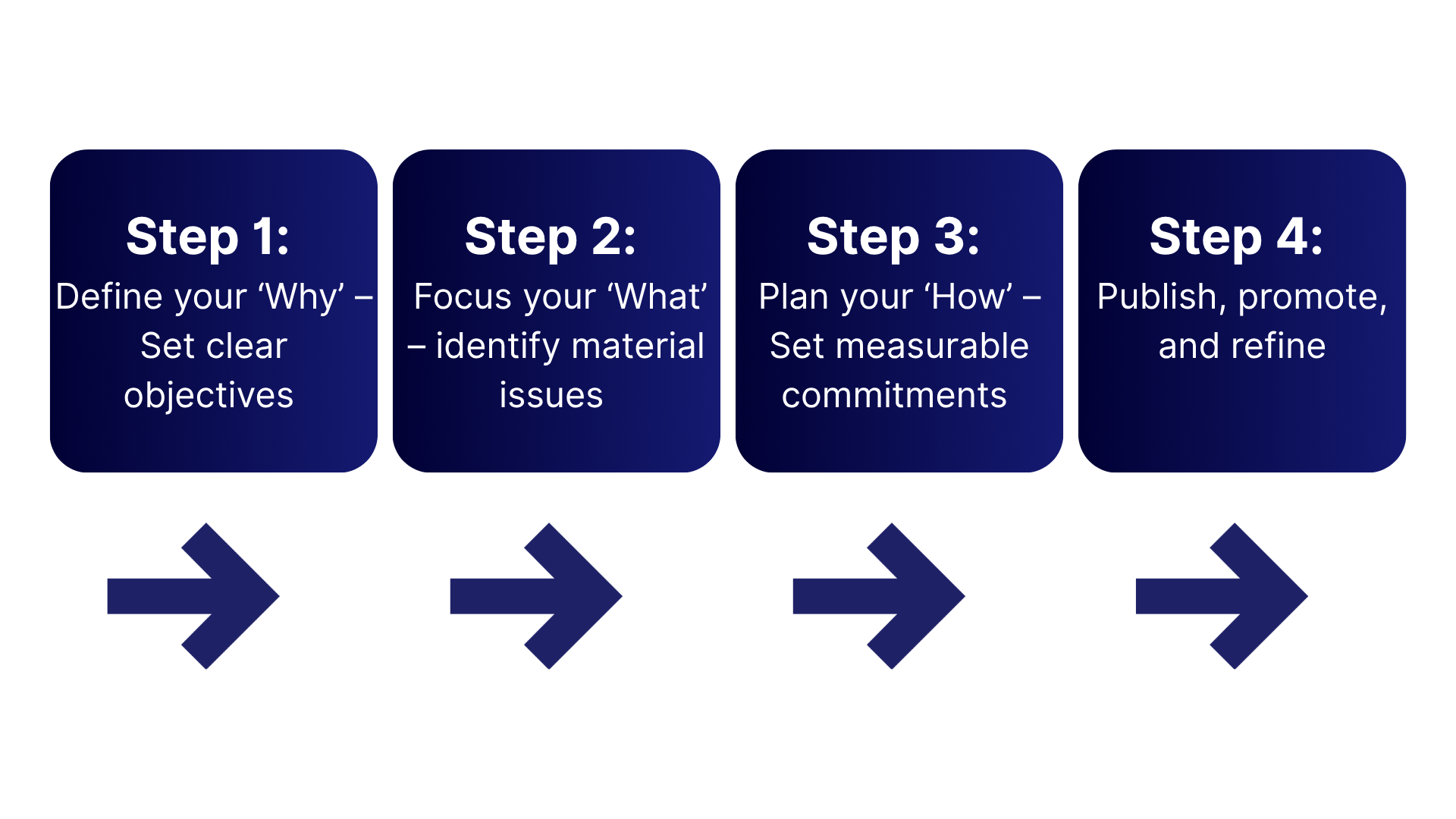 Step 1:
Define your ‘Why’ – Set clear objectives

Step 2:
Focus your ‘What’ – identify material issues

Step 3:
Plan your ‘How’ – Set measurable commitments

Step 4:
Publish, promote, and refine